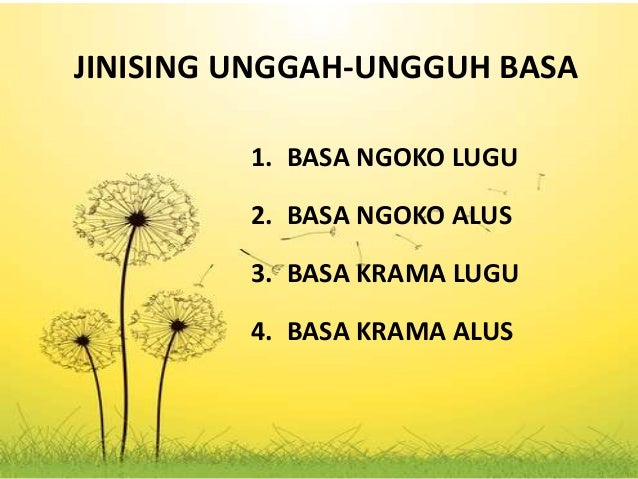 JINISING UNGGAH-UNGGUH BASA

1. BASA NGOKO LUGU
2. BASA NGOKO ALUS
3. BASA KRAMA LUGU
4. BASA KRAMA ALUS